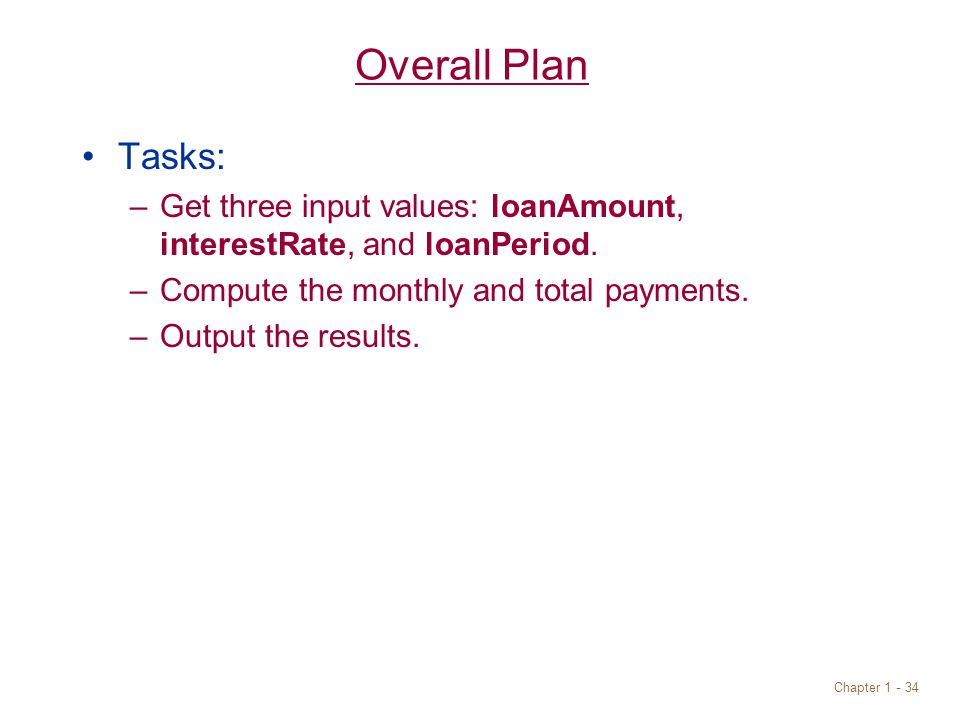 Overall Plan

• Tasks:

– Get three input values: loanAmount, interestRate, and loanPeriod.

– Compute the monthly and total payments.

– Output the results.

Chapter 1 - 34